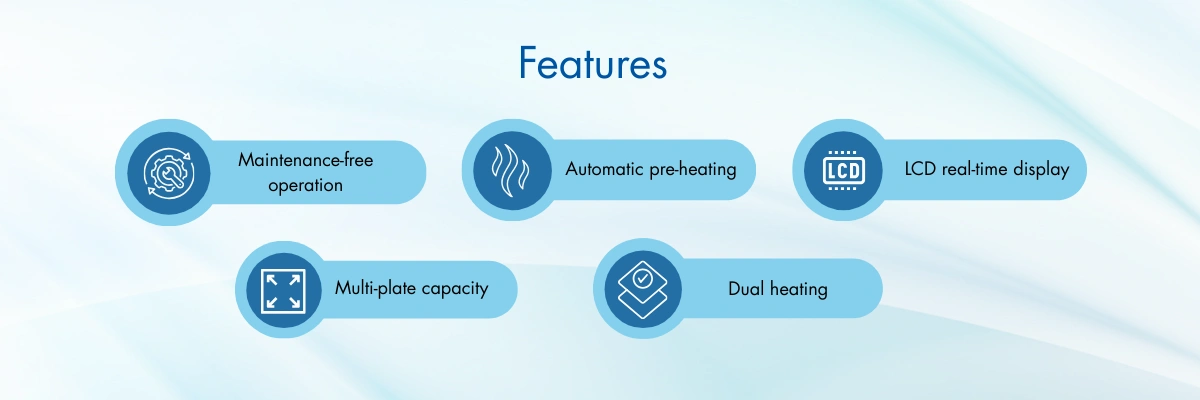 Features

Maintenance-free operation

Automatic pre-heating

LCD

LCD real-time display

Multi-plate capacity

Dual heating